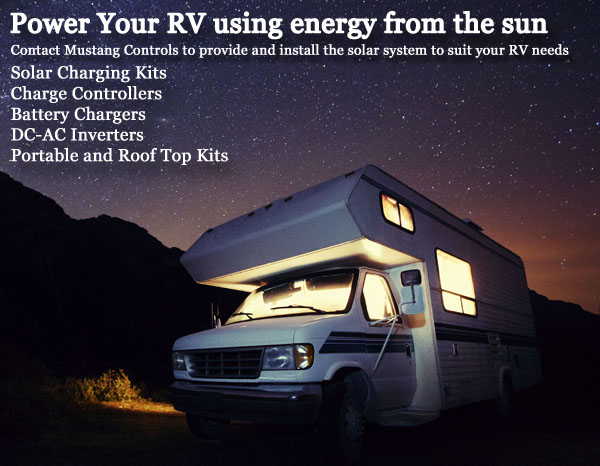 Power Your RV using energy from the sun

Contact Mustang Controls to provide and install the solar system to suit your RV needs

Solar Charging Kits
Charge Controllers
Battery Chargers
DC-AC Inverters
Portable and Roof Top Kits